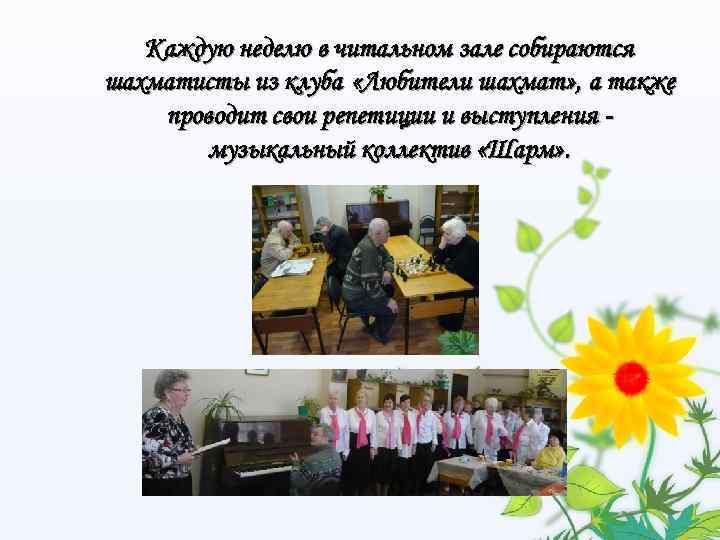 Каждую неделю в читальном зале собираются шахматисты из клуба «Любители шахмат», а также проводит свои репетиции и выступления - музыкальный коллектив «Шарм».